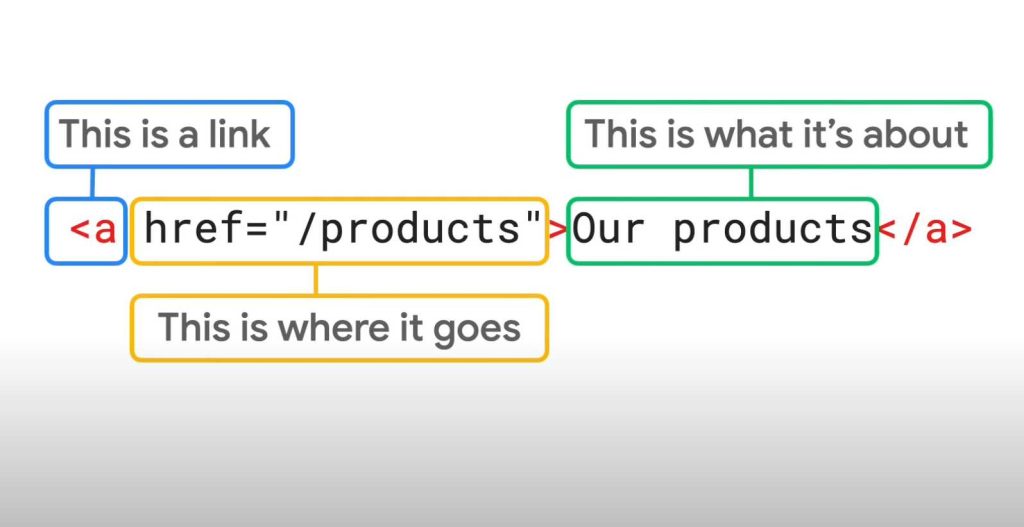 This is a link

This is what it's about

<a href="/products">Our products</a>

This is where it goes